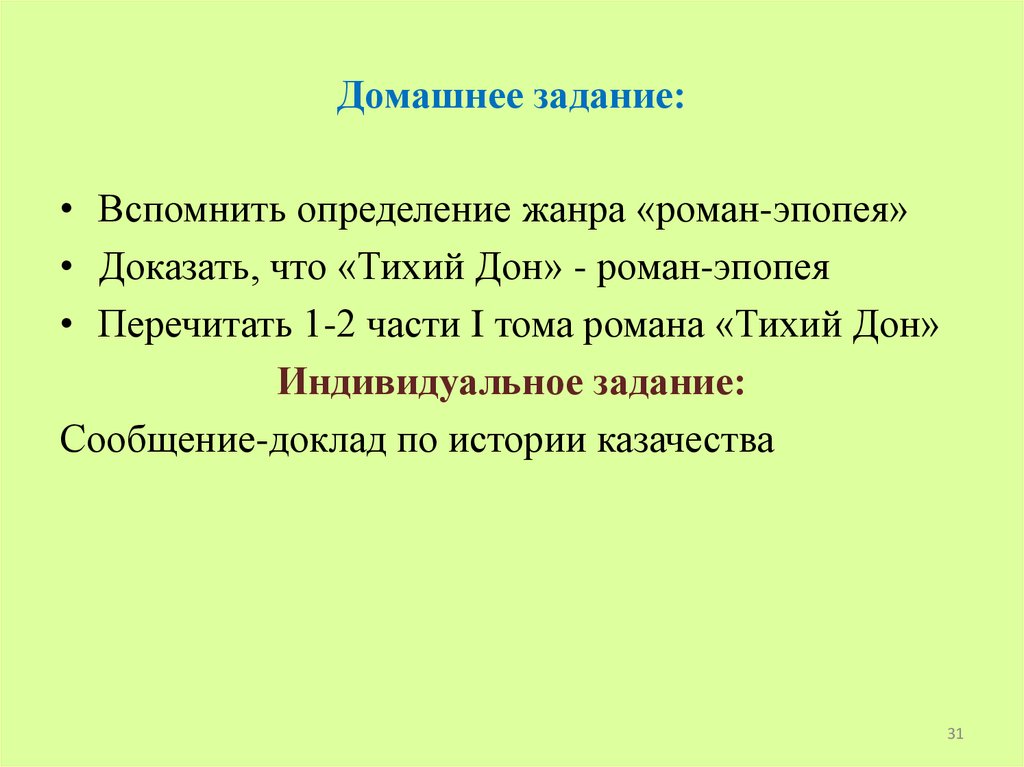 Домашнее задание:

• Вспомнить определение жанра «роман-эпопея»
• Доказать, что «Тихий Дон» - роман-эпопея
• Перечитать 1-2 части I тома романа «Тихий Дон»

Индивидуальное задание:

Сообщение-доклад по истории казачества

31